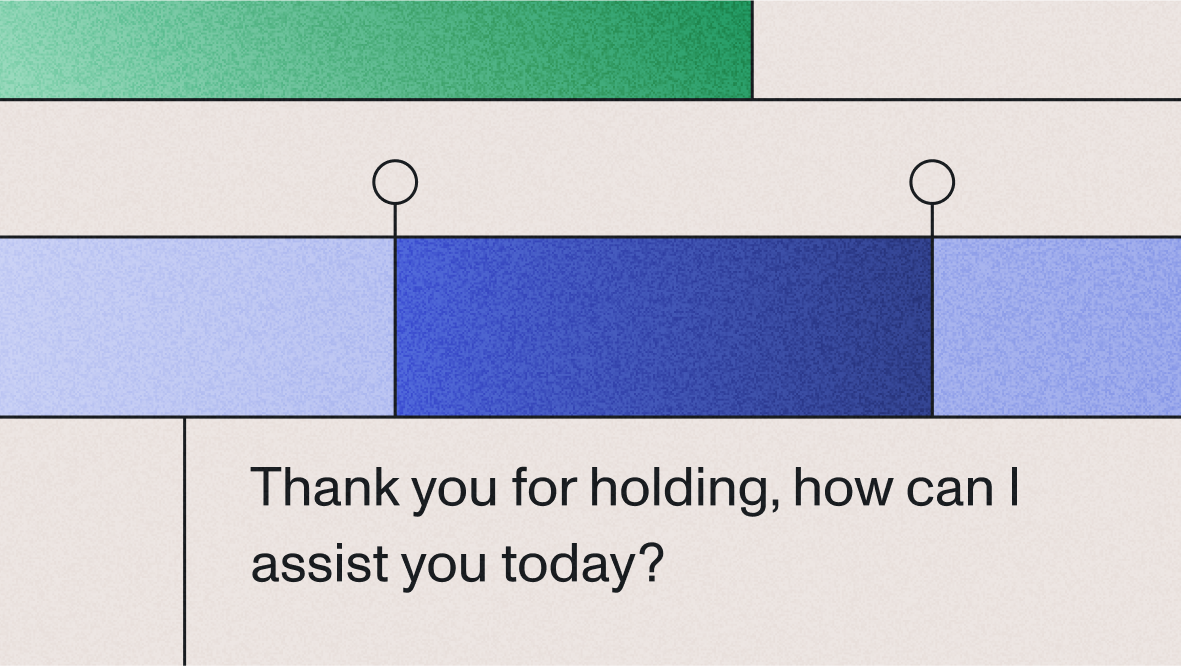 Thank you for holding, how can I assist you today?